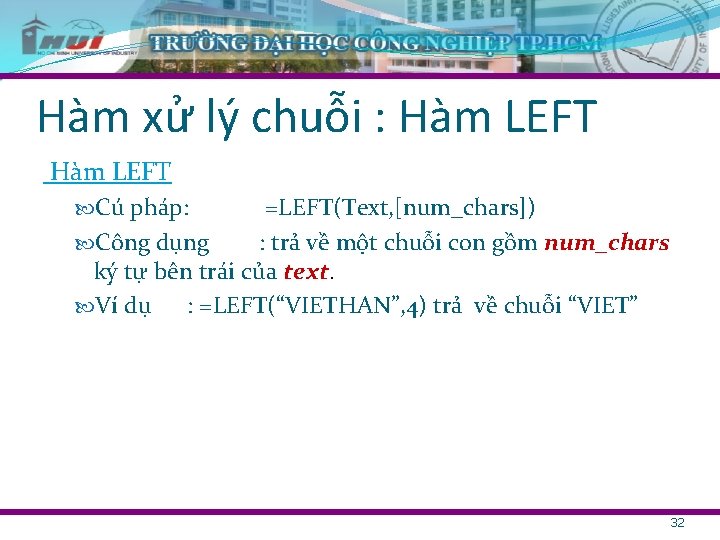 HUI
HO CHI MINH UNIVERSITY OF INDUSTRY
TRƯỜNG ĐẠI HỌC CÔNG NGHIỆP TP.HCM

Hàm xử lý chuỗi : Hàm LEFT

Hàm LEFT

Cú pháp: =LEFT(Text,[num_chars])

Công dụng : trả về một chuỗi con gồm num_chars ký tự bên trái của text.

Ví dụ : =LEFT(“VIETHAN”,4) trả về chuỗi “VIET”

32